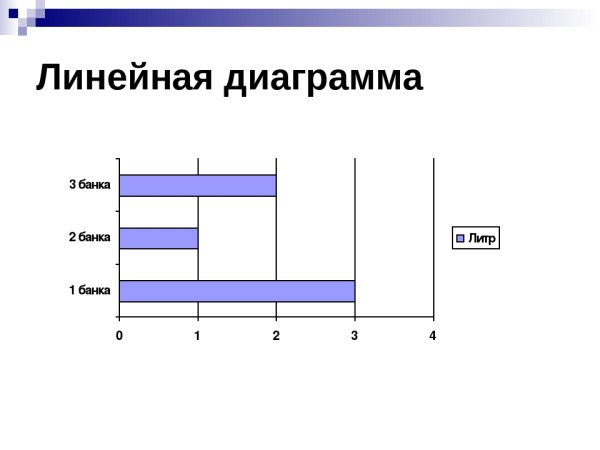 Линейная диаграмма

3 банка
2 банка
1 банка

0 1 2 3 4

Литр